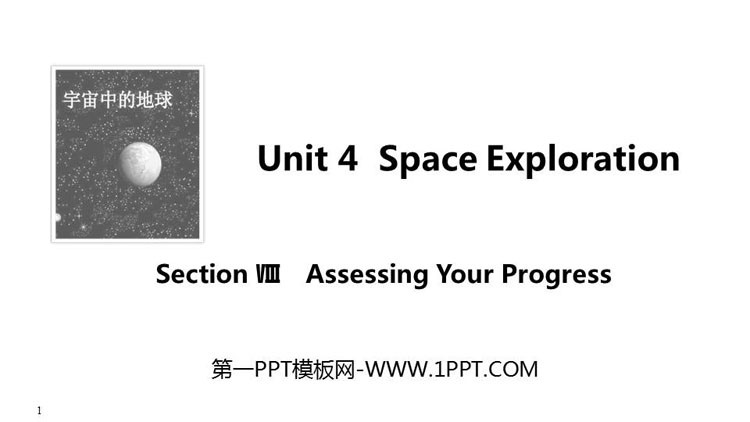 宇宙中的地球

Unit 4 Space Exploration

Section Ⅷ Assessing Your Progress

第一PPT模板网-WWW.1PPT.COM

1